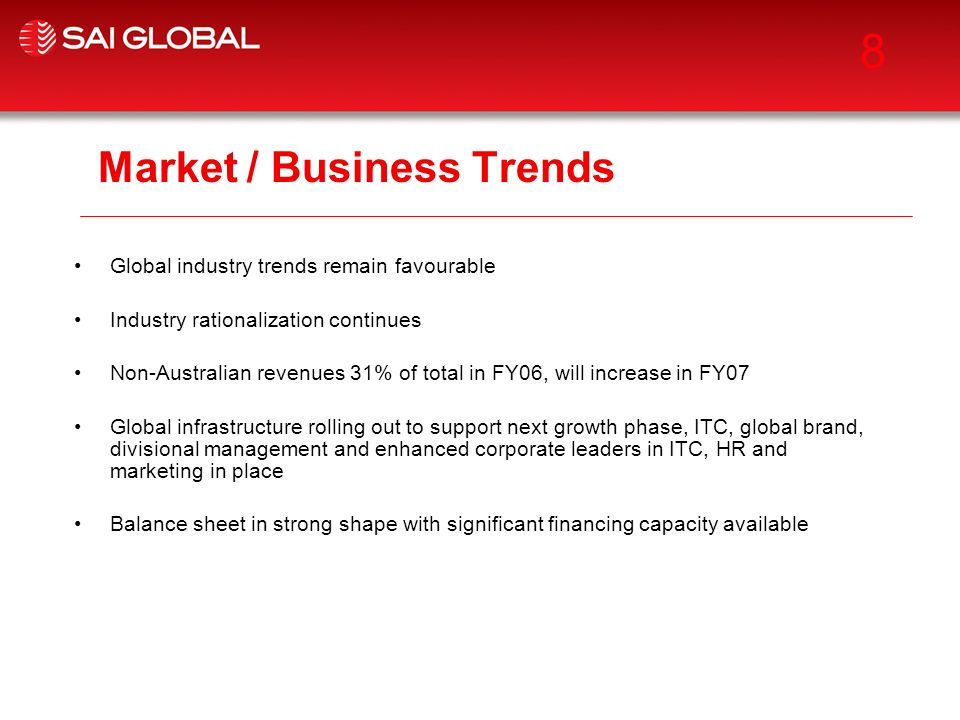 SAI GLOBAL

8

Market / Business Trends

• Global industry trends remain favourable

• Industry rationalization continues

• Non-Australian revenues 31% of total in FY06, will increase in FY07

• Global infrastructure rolling out to support next growth phase, ITC, global brand, divisional management and enhanced corporate leaders in ITC, HR and marketing in place

• Balance sheet in strong shape with significant financing capacity available